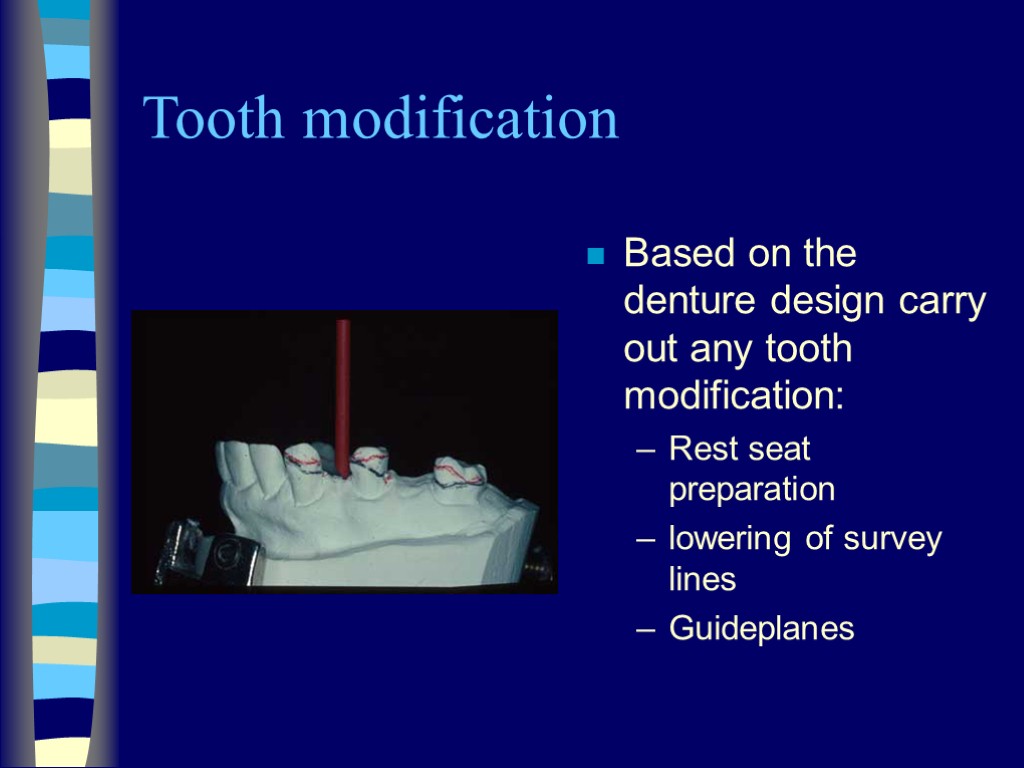 Tooth modification

Based on the denture design carry out any tooth modification:

– Rest seat preparation
– lowering of survey lines
– Guideplanes